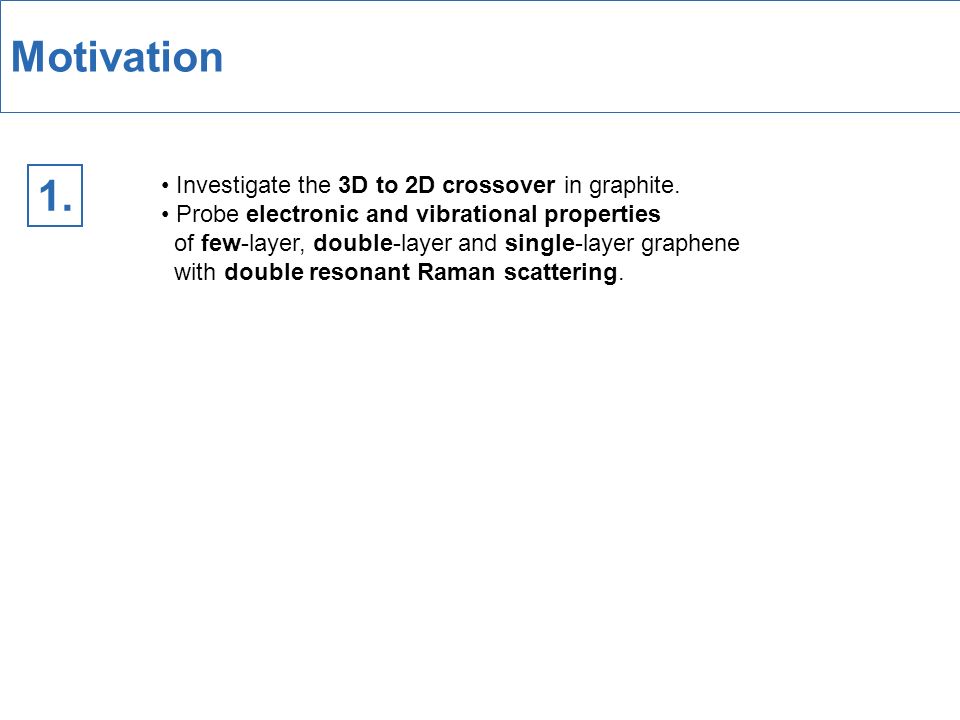 Motivation

1.

• Investigate the 3D to 2D crossover in graphite.
• Probe electronic and vibrational properties of few-layer, double-layer and single-layer graphene with double resonant Raman scattering.